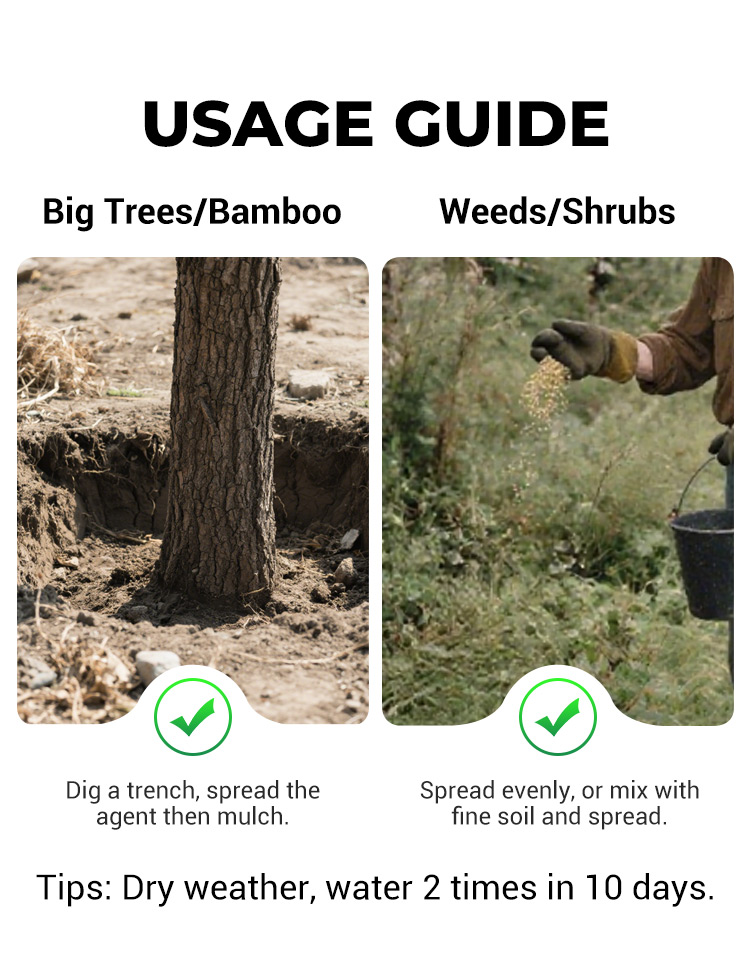 USAGE GUIDE

Big Trees/Bamboo

Dig a trench, spread the agent then mulch.

Weeds/Shrubs

Spread evenly, or mix with fine soil and spread.

Tips: Dry weather, water 2 times in 10 days.